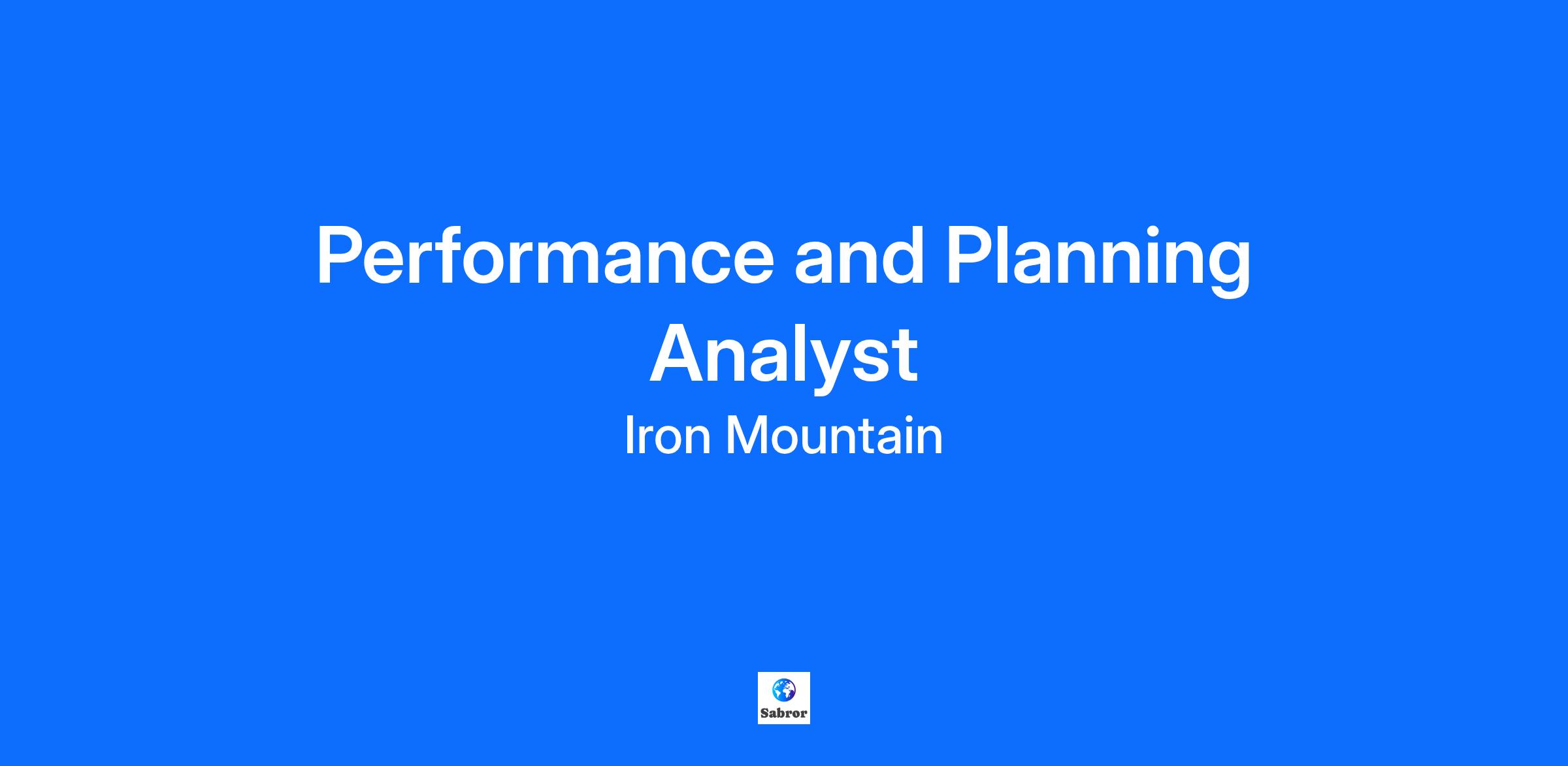 Performance and Planning Analyst

Iron Mountain

Sabror